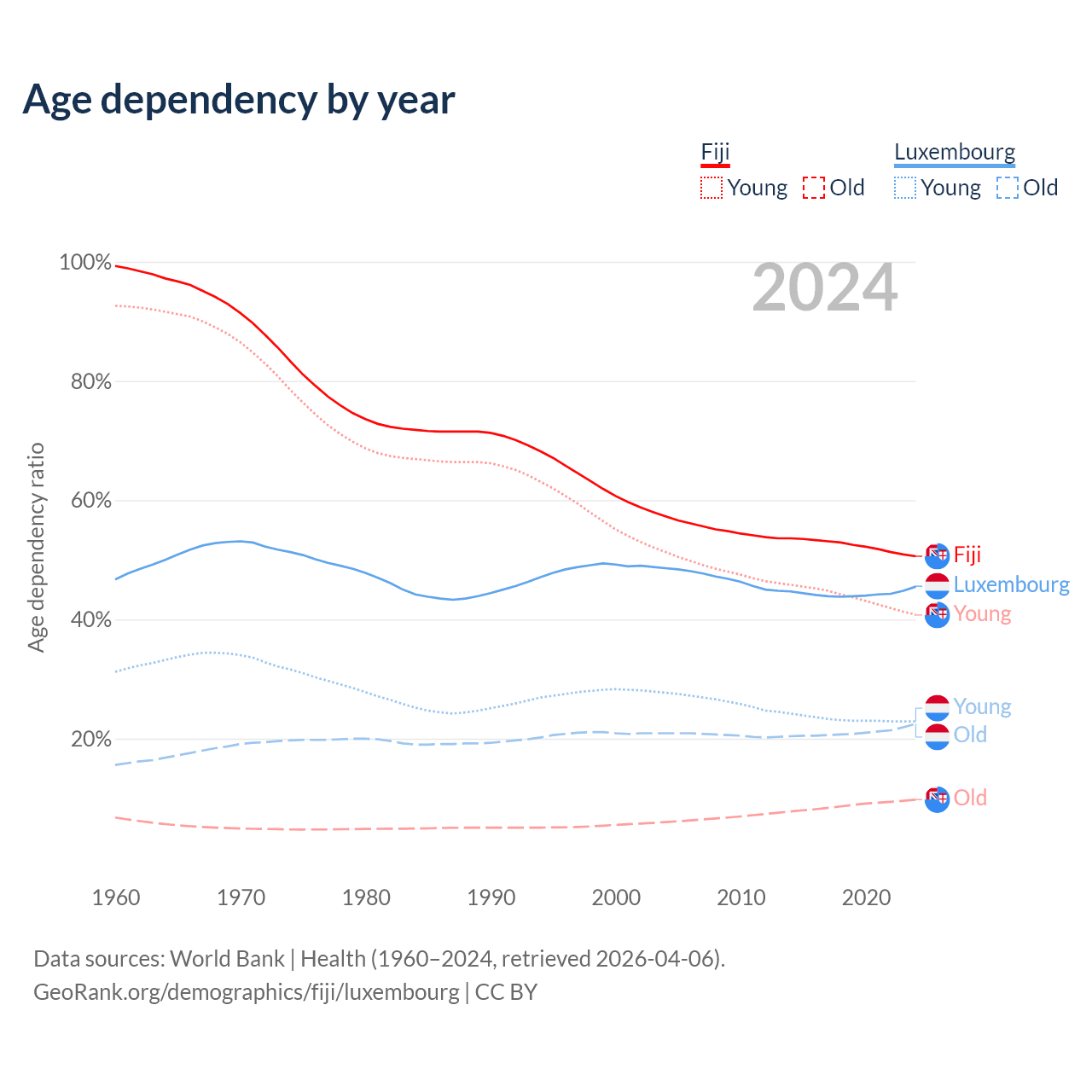 Age dependency by year

Fiji
Young Old

Luxembourg
Young Old

2024

Age dependency ratio

100%
80%
60%
40%
20%

Fiji
Luxembourg
Young
Young
Old
Old

1960 1970 1980 1990 2000 2010 2020

Data sources: World Bank | Health (1960–2024, retrieved 2026-04-06).
GeoRank.org/demographics/fiji/luxembourg | CC BY